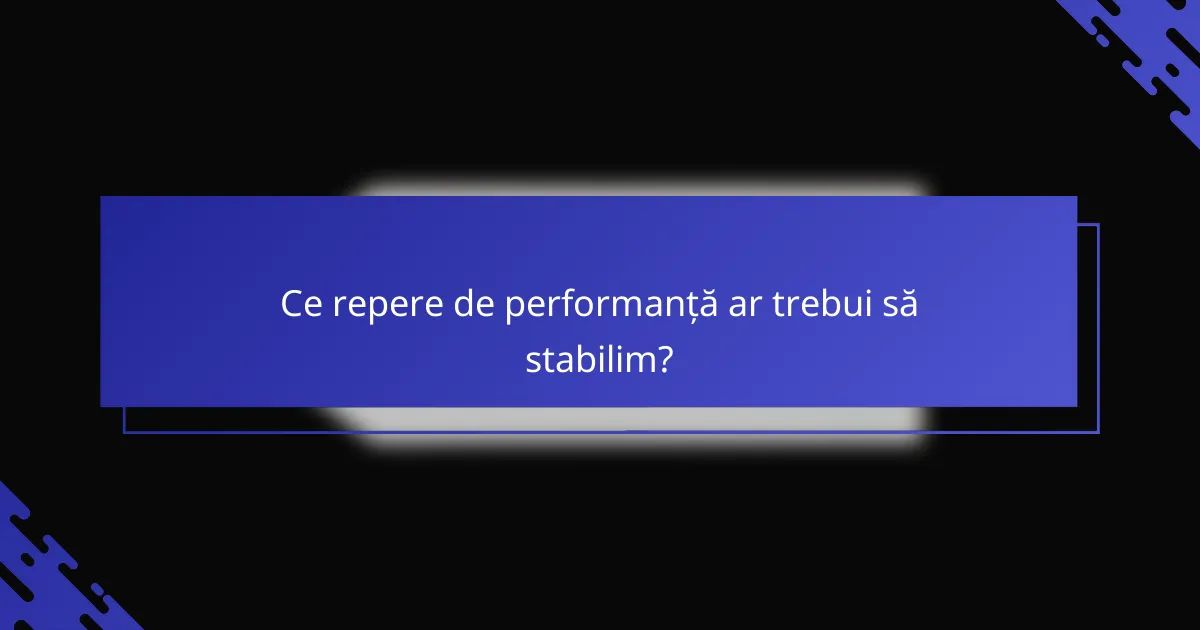 Ce repere de performanță ar trebui să stabilim?